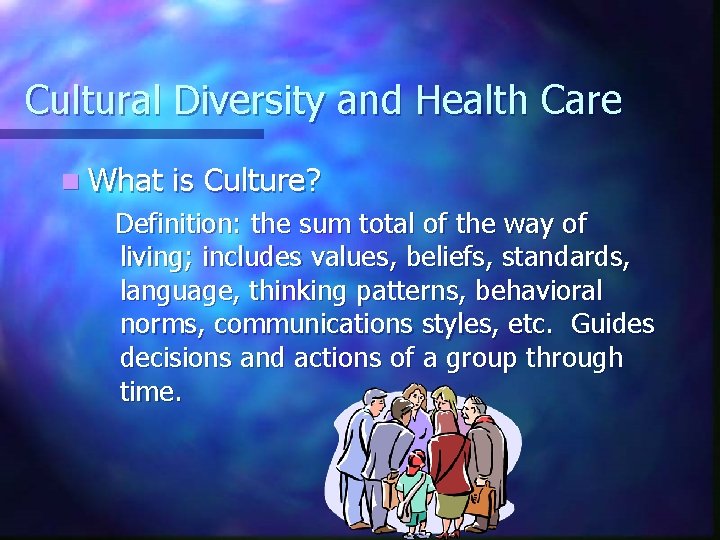 Cultural Diversity and Health Care

What is Culture?

Definition: the sum total of the way of living; includes values, beliefs, standards, language, thinking patterns, behavioral norms, communications styles, etc.  Guides decisions and actions of a group through time.